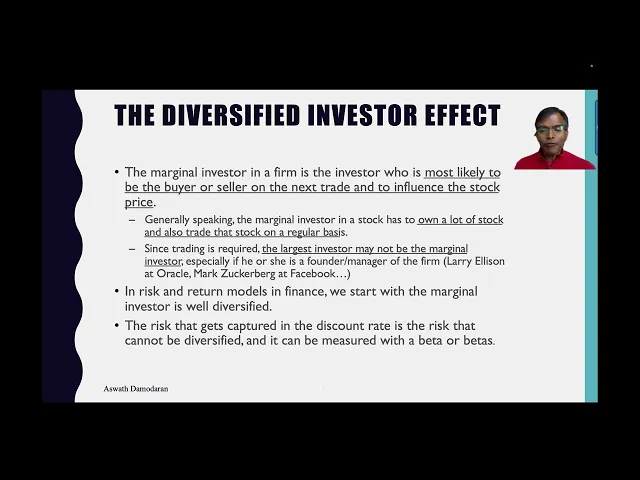 THE DIVERSIFIED INVESTOR EFFECT

• The marginal investor in a firm is the investor who is most likely to be the buyer or seller on the next trade and to influence the stock price.

– Generally speaking, the marginal investor in a stock has to own a lot of stock and also trade that stock on a regular basis.

– Since trading is required, the largest investor may not be the marginal investor, especially if he or she is a founder/manager of the firm (Larry Ellison at Oracle, Mark Zuckerberg at Facebook…)

• In risk and return models in finance, we start with the marginal investor is well diversified.

• The risk that gets captured in the discount rate is the risk that cannot be diversified, and it can be measured with a beta or betas.

Aswath Damodaran